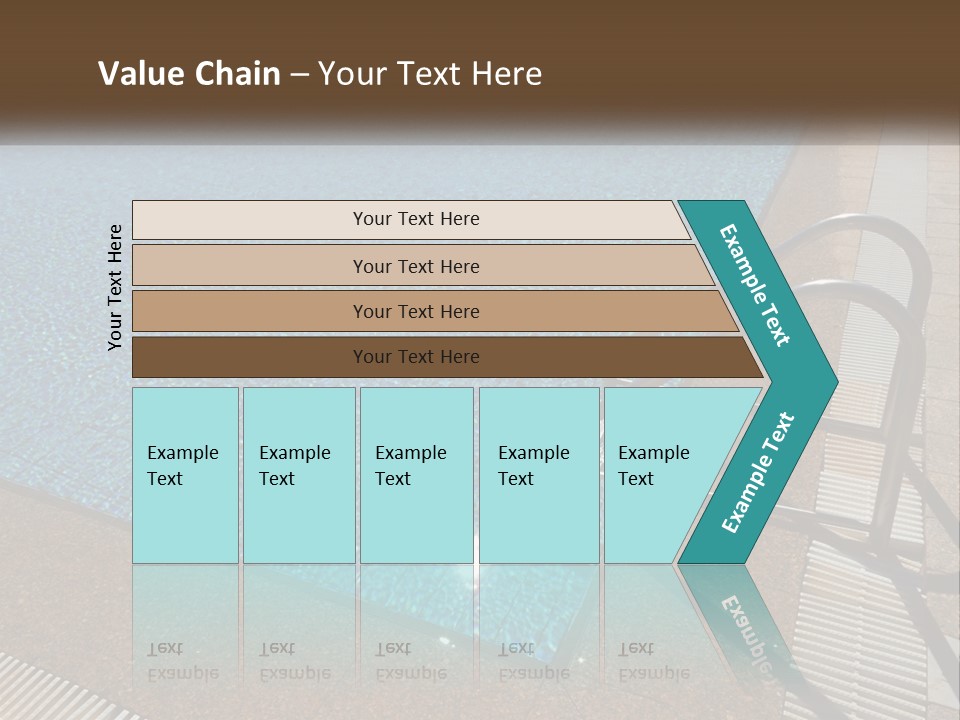 Value Chain – Your Text Here

Your Text Here

Your Text Here

Your Text Here

Your Text Here

Your Text Here

Example Text

Example Text

Example Text

Example Text

Example Text

Example Text

Example Text